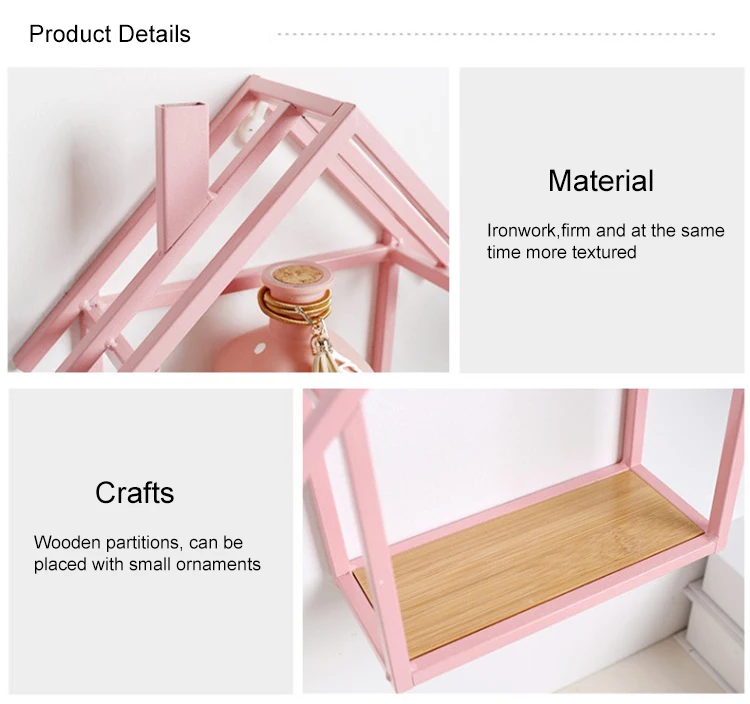 Product Details

Material

Ironwork,firm and at the same time more textured

Crafts

Wooden partitions, can be placed with small ornaments